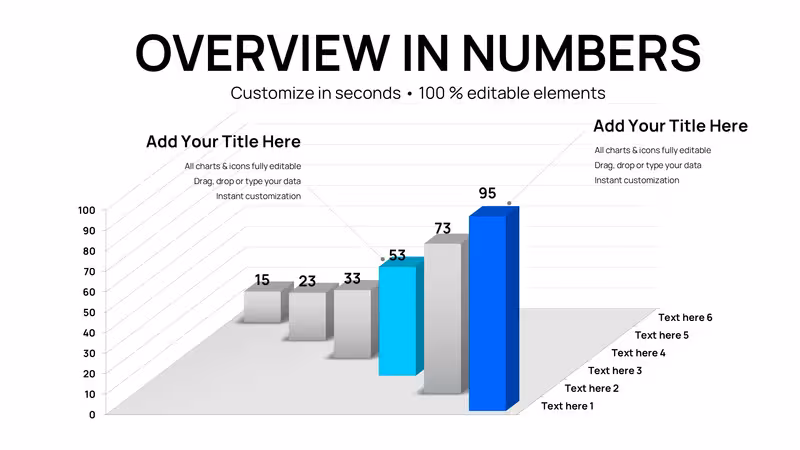 OVERVIEW IN NUMBERS

Customize in seconds • 100 % editable elements

Add Your Title Here

All charts & icons fully editable
Drag, drop or type your data
Instant customization

Add Your Title Here

All charts & icons fully editable
Drag, drop or type your data
Instant customization

100
90
80
70
60
50
40
30
20
10
0

15
23
33
53
73
95

Text here 6
Text here 5
Text here 4
Text here 3
Text here 2
Text here 1